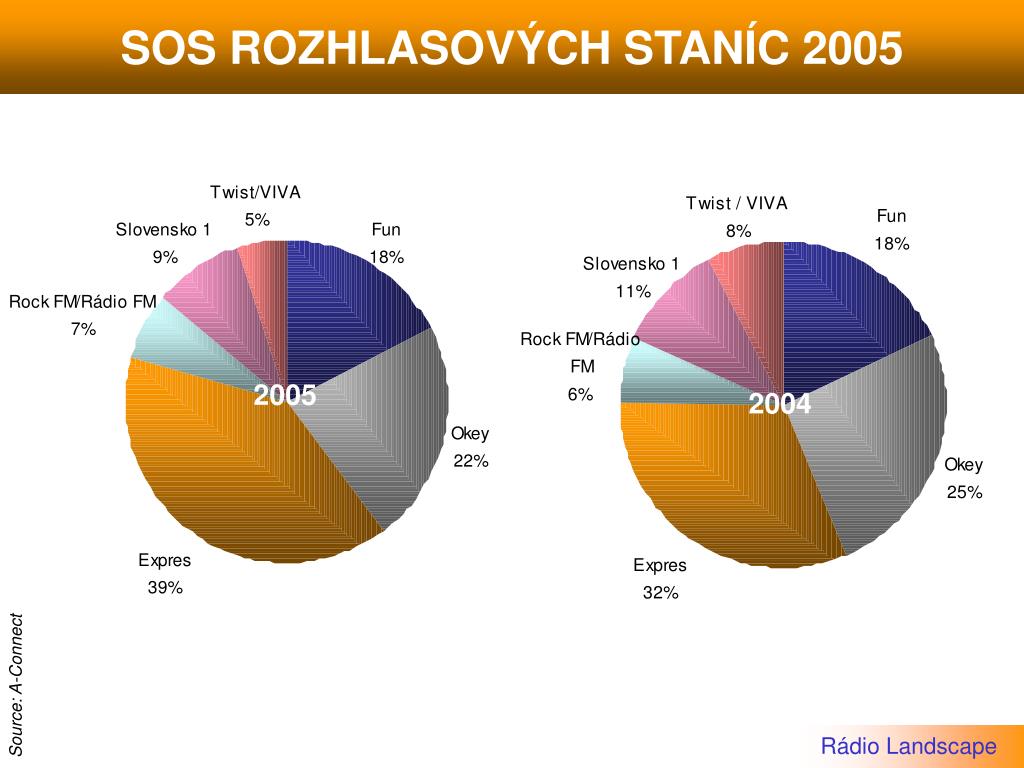 SOS ROZHLASOVÝCH STANÍC 2005

Twist/VIVA
5%
Slovensko 1
9%
Fun
18%
Rock FM/Rádio FM
7%
2005
Okey
22%
Expres
39%

Twist / VIVA
8%
Fun
18%
Slovensko 1
11%
Rock FM/Rádio FM
6%
2004
Okey
25%
Expres
32%

Source: A-Connect

Rádio Landscape